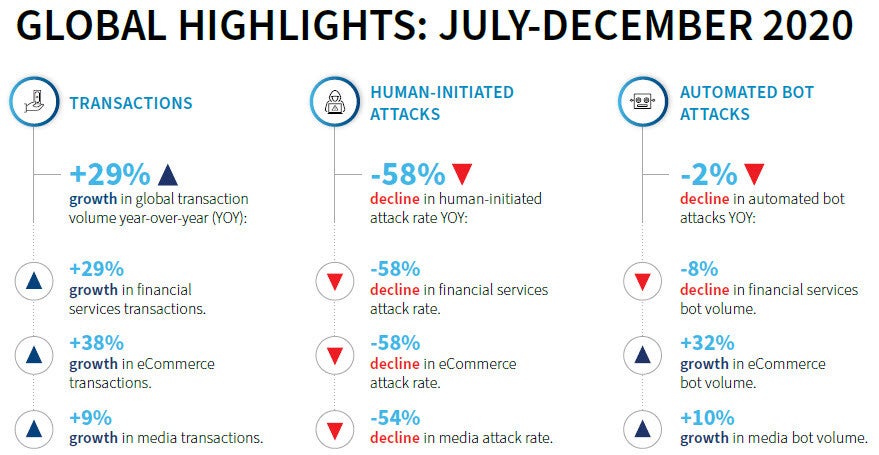 GLOBAL HIGHLIGHTS: JULY-DECEMBER 2020

TRANSACTIONS

+29%
growth in global transaction volume year-over-year (YOY):

+29%
growth in financial services transactions.

+38%
growth in eCommerce transactions.

+9%
growth in media transactions.

HUMAN-INITIATED ATTACKS

-58%
decline in human-initiated attack rate YOY:

-58%
decline in financial services attack rate.

-58%
decline in eCommerce attack rate.

-54%
decline in media attack rate.

AUTOMATED BOT ATTACKS

-2%
decline in automated bot attacks YOY:

-8%
decline in financial services bot volume.

+32%
growth in eCommerce bot volume.

+10%
growth in media bot volume.